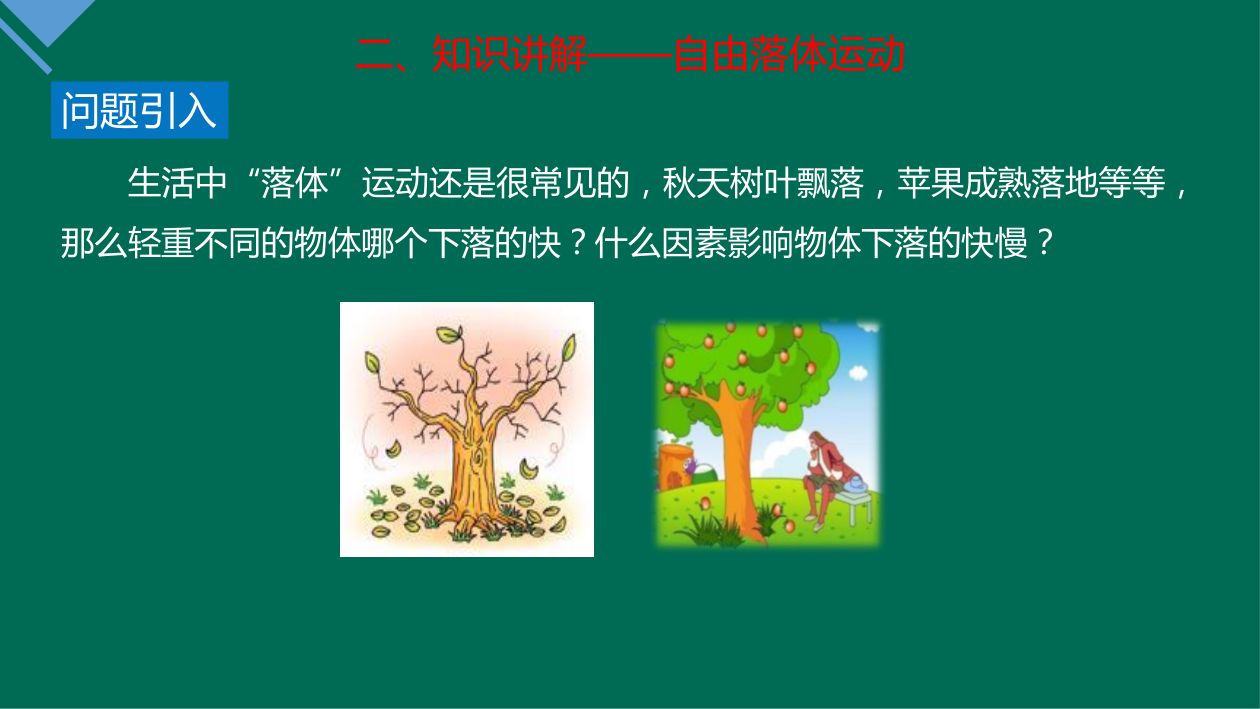 二、知识讲解——自由落体运动

问题引入

生活中“落体”运动还是很常见的，秋天树叶飘落，苹果成熟落地等等，那么轻重不同的物体哪个下落的快？什么因素影响物体下落的快慢？